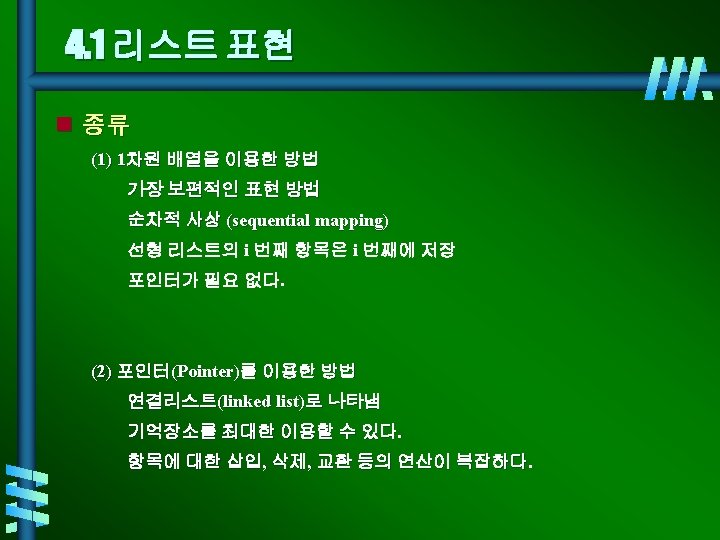 4.1 리스트 표현

종류

(1) 1차원 배열을 이용한 방법

가장 보편적인 표현 방법

순차적 사상 (sequential mapping)

선형 리스트의 i 번째 항목은 i 번째에 저장

포인터가 필요 없다.

(2) 포인터(Pointer)를 이용한 방법

연결리스트(linked list)로 나타냄

기억장소를 최대한 이용할 수 있다.

항목에 대한 삽입, 삭제, 교환 등의 연산이 복잡하다.